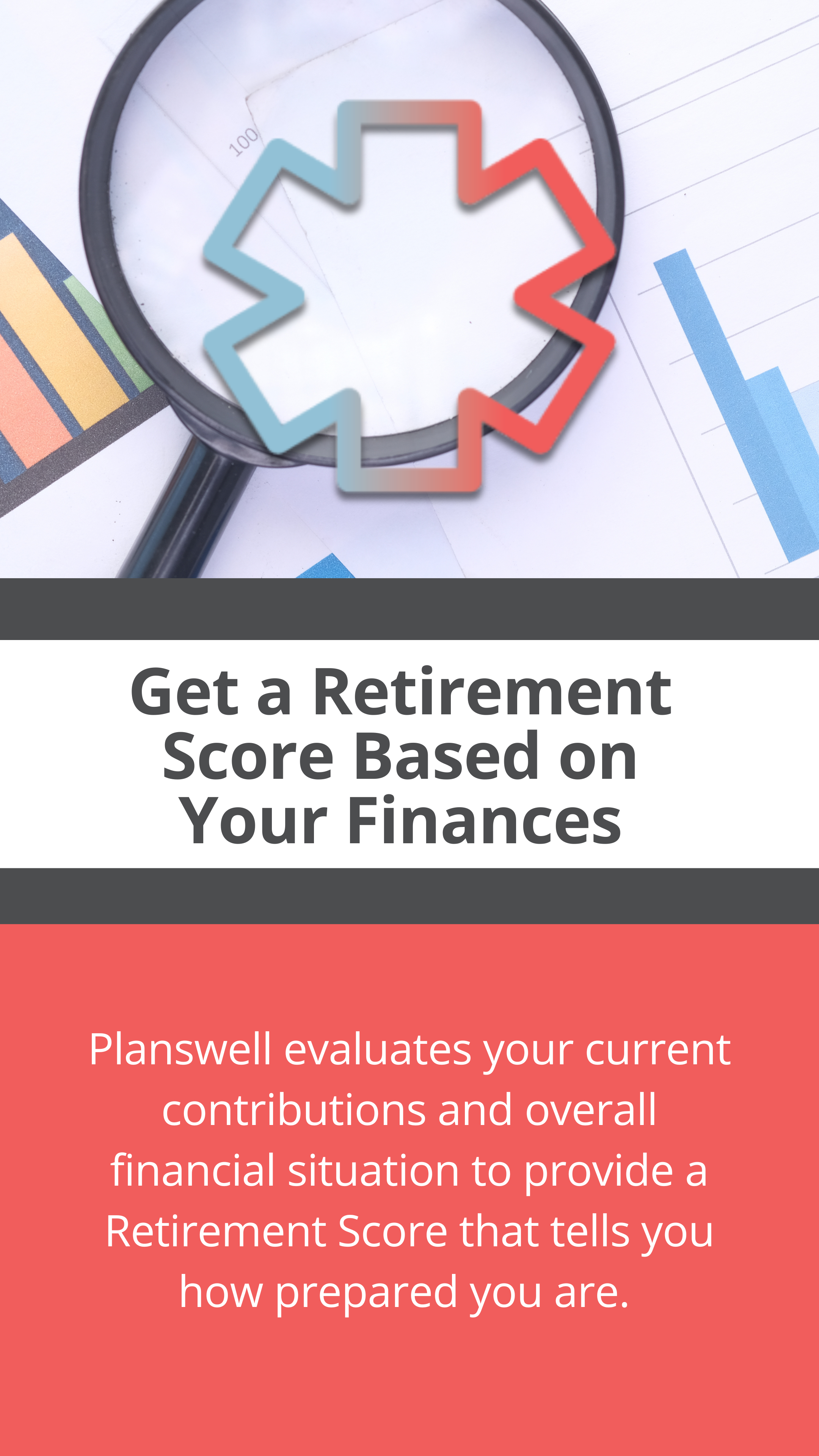 100

Get a Retirement Score Based on Your Finances

Planswell evaluates your current contributions and overall financial situation to provide a Retirement Score that tells you how prepared you are.